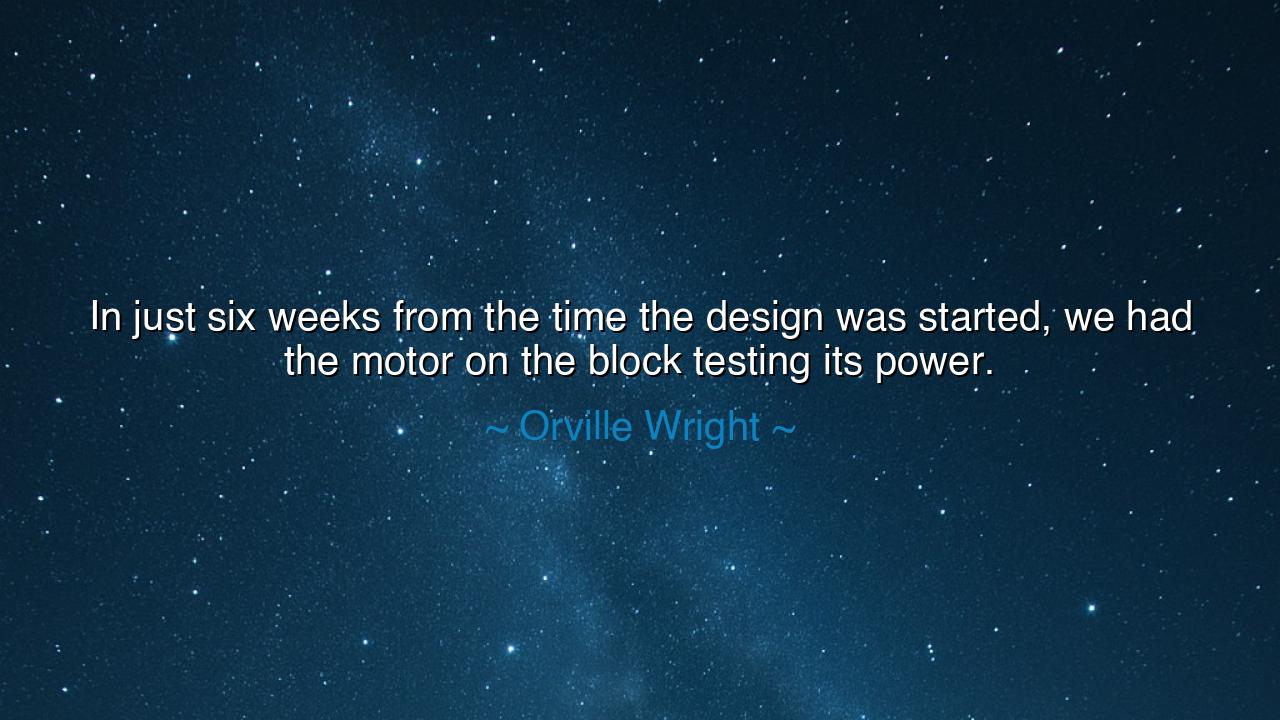 In just six weeks from the time the design was started, we had the motor on the block testing its power.

~ Orville Wright ~